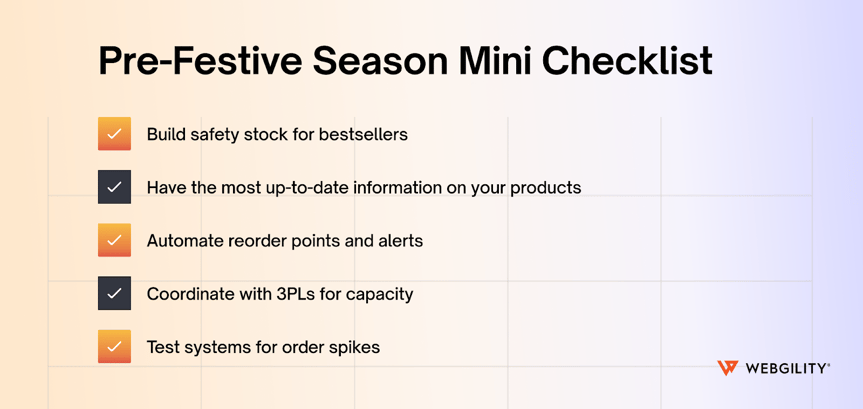 Pre-Festive Season Mini Checklist

Build safety stock for bestsellers

Have the most up-to-date information on your products

Automate reorder points and alerts

Coordinate with 3PLs for capacity

Test systems for order spikes

WEBGILITY®